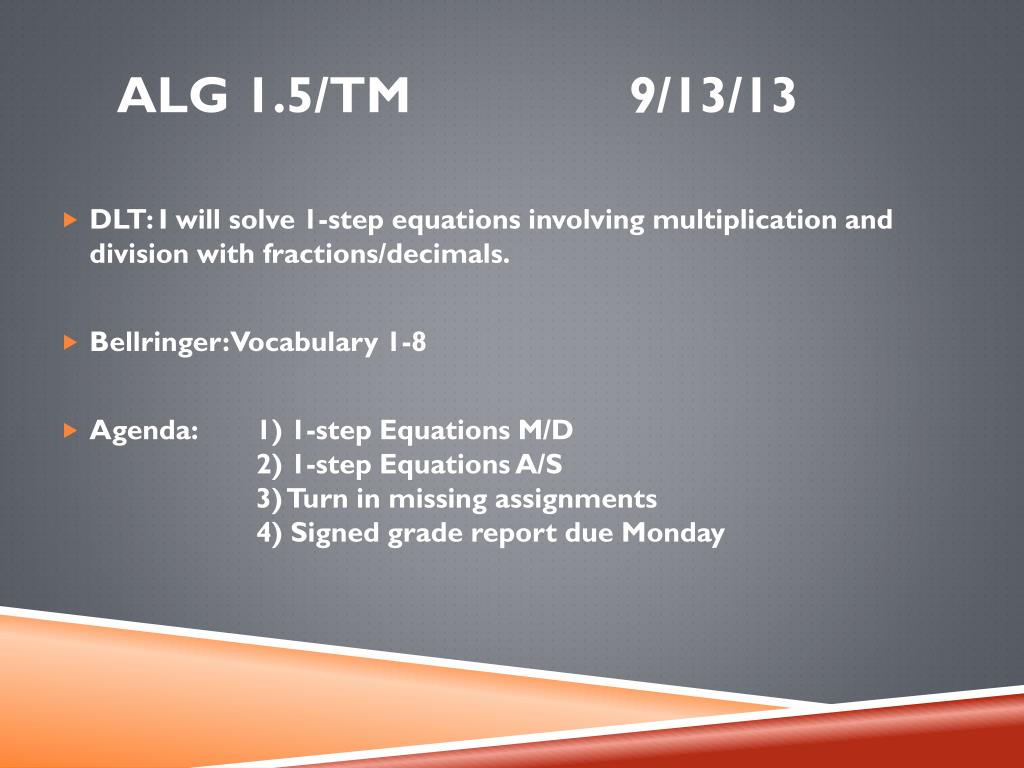 ALG 1.5/TM 9/13/13

DLT: I will solve 1-step equations involving multiplication and division with fractions/decimals.

Bellringer: Vocabulary 1-8

Agenda: 1) 1-step Equations M/D
2) 1-step Equations A/S
3) Turn in missing assignments
4) Signed grade report due Monday